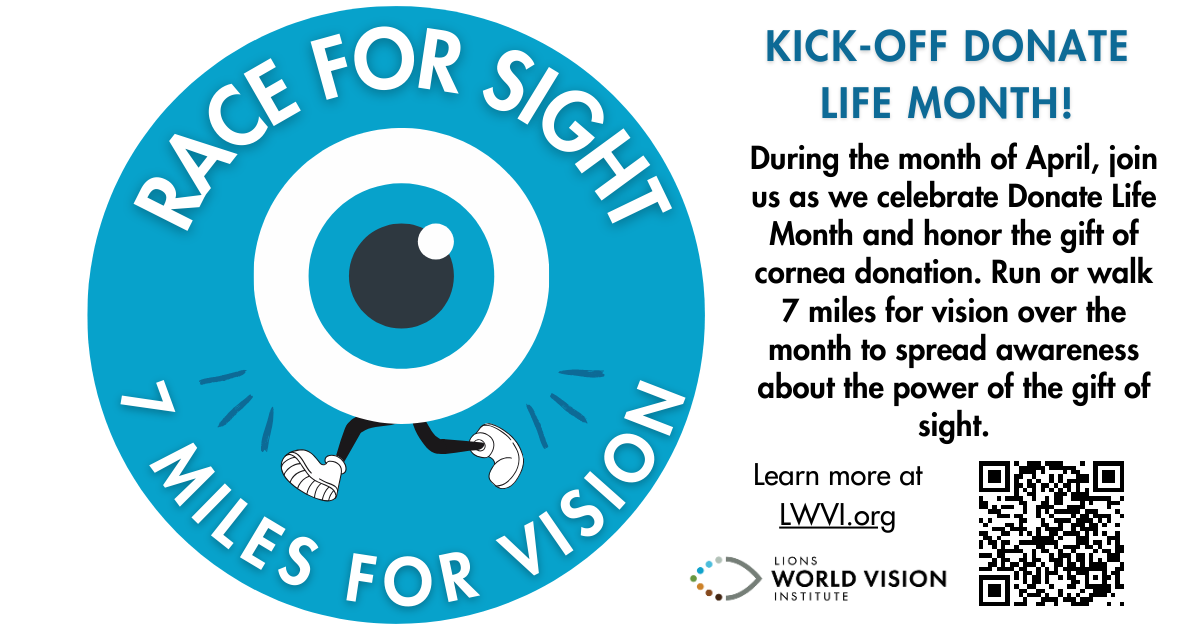 RACE FOR SIGHT

7 MILES FOR VISION

KICK-OFF DONATE LIFE MONTH!

During the month of April, join us as we celebrate Donate Life Month and honor the gift of cornea donation. Run or walk 7 miles for vision over the month to spread awareness about the power of the gift of sight.

Learn more at LWVI.org

LIONS WORLD VISION INSTITUTE